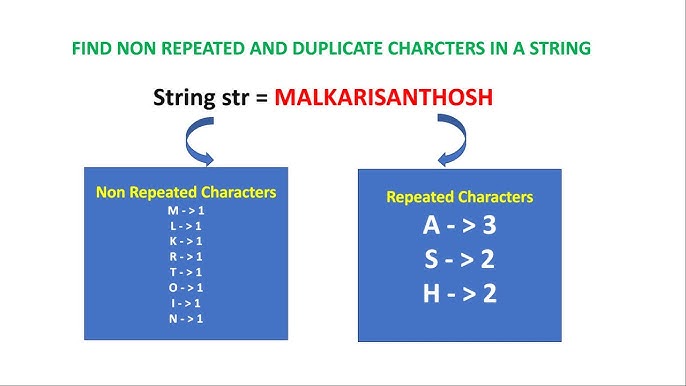 FIND NON REPEATED AND DUPLICATE CHARCTERS IN A STRING

String str = MALKARISANTHOSH

Non Repeated Characters
M - > 1
L - > 1
K - > 1
R - > 1
T - > 1
O - > 1
I - > 1
N - > 1

Repeated Characters
A - > 3
S - > 2
H - > 2